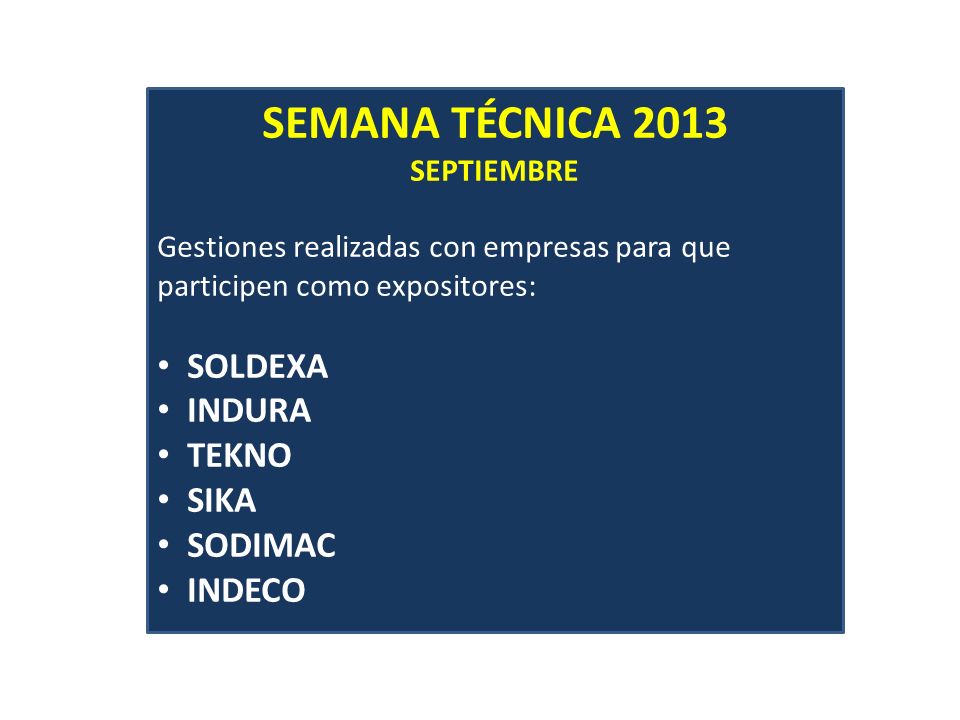 SEMANA TÉCNICA 2013
SEPTIEMBRE

Gestiones realizadas con empresas para que participen como expositores:

• SOLDEXA
• INDURA
• TEKNO
• SIKA
• SODIMAC
• INDECO